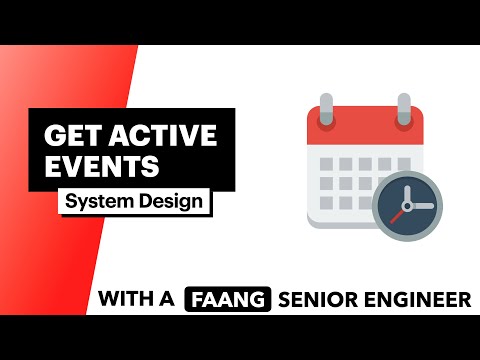 GET ACTIVE EVENTS

System Design

WITH A FAANG SENIOR ENGINEER